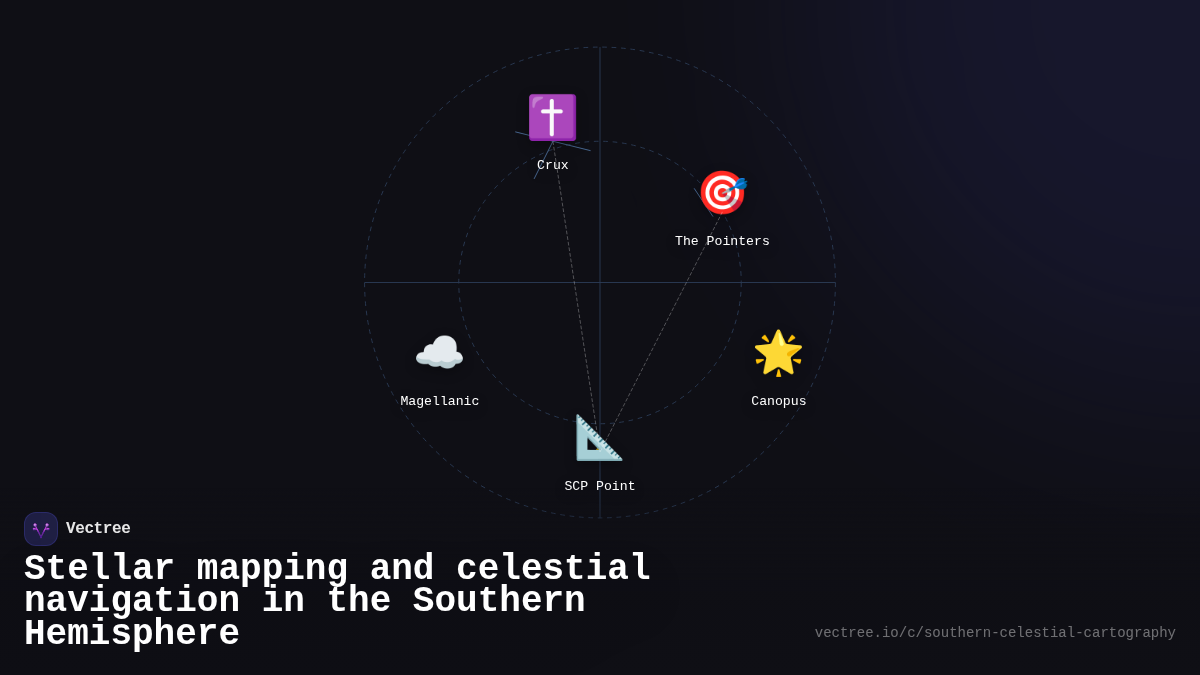 Crux

The Pointers

Magellanic

Canopus

SCP Point

Vectree

Stellar mapping and celestial navigation in the Southern Hemisphere

vectree.io/c/southern-celestial-cartography